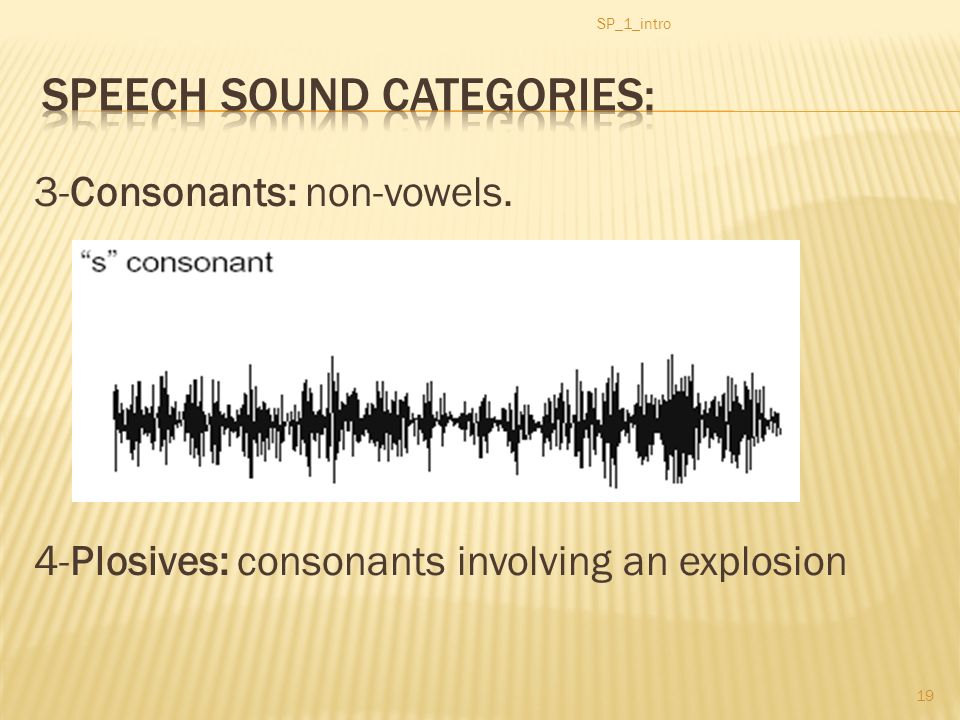 SP_1_intro

SPEECH SOUND CATEGORIES:

3-Consonants: non-vowels.

"s" consonant

4-Plosives: consonants involving an explosion

19